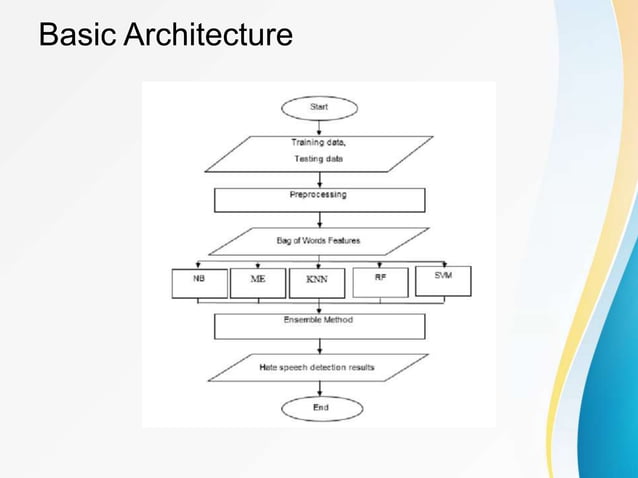 Basic Architecture

Start

Training data,
Testing data

Preprocessing

Bag of Words Features

NB

ME

KNN

RF

SVM

Ensemble Method

Hate speech detection results

End